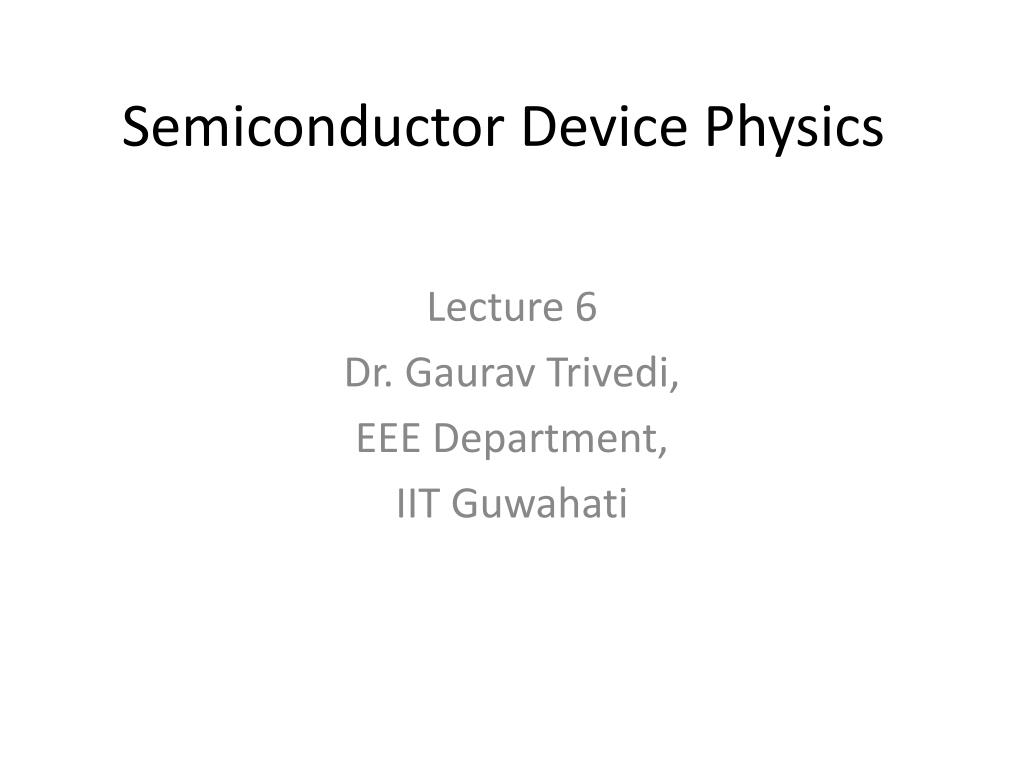 Semiconductor Device Physics

Lecture 6
Dr. Gaurav Trivedi,
EEE Department,
IIT Guwahati